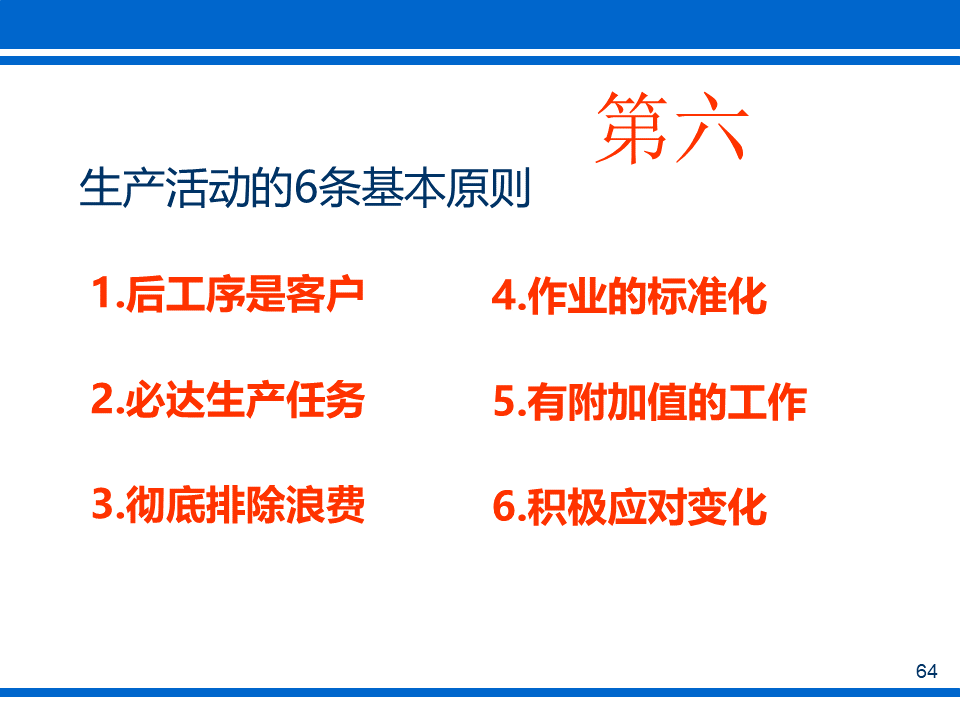 第六

生产活动的6条基本原则

1.后工序是客户

2.必达生产任务

3.彻底排除浪费

4.作业的标准化

5.有附加值的工作

6.积极应对变化

64